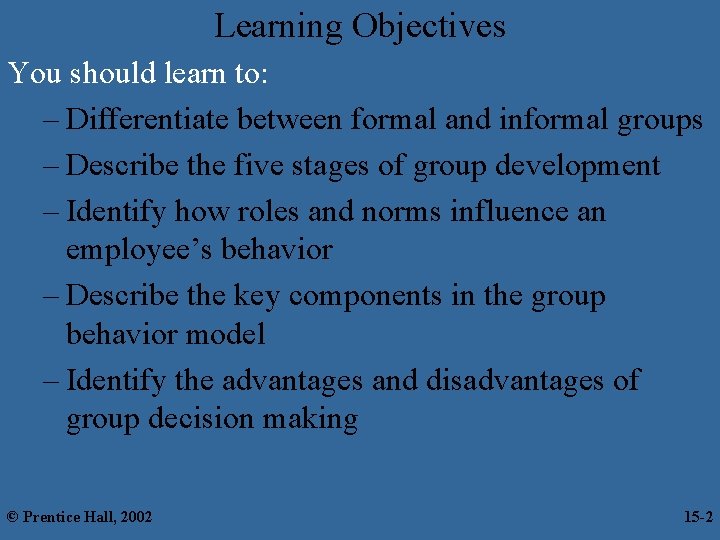 Learning Objectives

You should learn to:

– Differentiate between formal and informal groups

– Describe the five stages of group development

– Identify how roles and norms influence an employee’s behavior

– Describe the key components in the group behavior model

– Identify the advantages and disadvantages of group decision making

© Prentice Hall, 2002

15-2